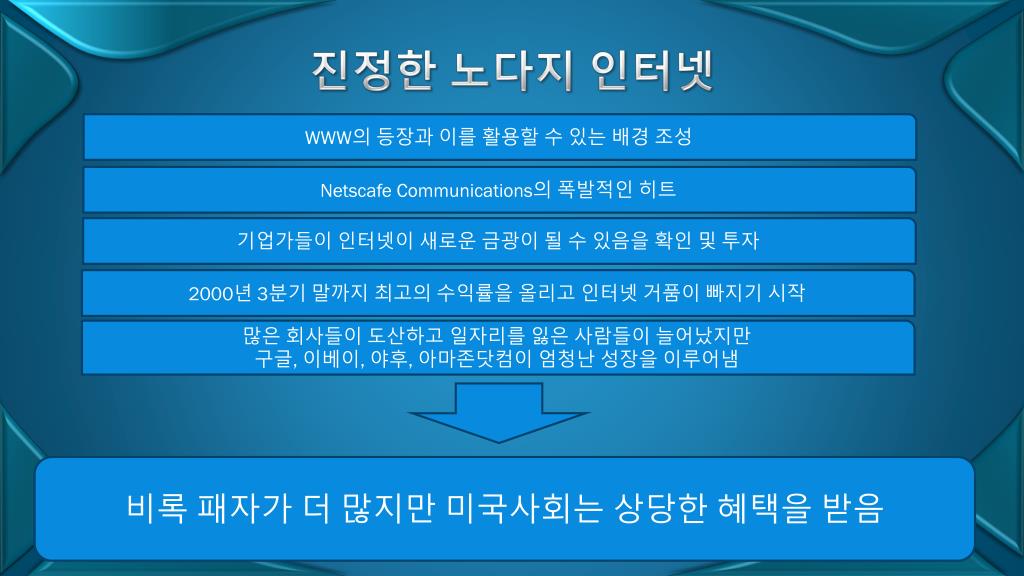 진정한 노다지 인터넷

WWW의 등장과 이를 활용할 수 있는 배경 조성

Netscafe Communications의 폭발적인 히트

기업가들이 인터넷이 새로운 금광이 될 수 있음을 확인 및 투자

2000년 3분기 말까지 최고의 수익률을 올리고 인터넷 거품이 빠지기 시작

많은 회사들이 도산하고 일자리를 잃은 사람들이 늘어났지만
구글, 이베이, 야후, 아마존닷컴이 엄청난 성장을 이루어냄

비록 패자가 더 많지만 미국사회는 상당한 혜택을 받음